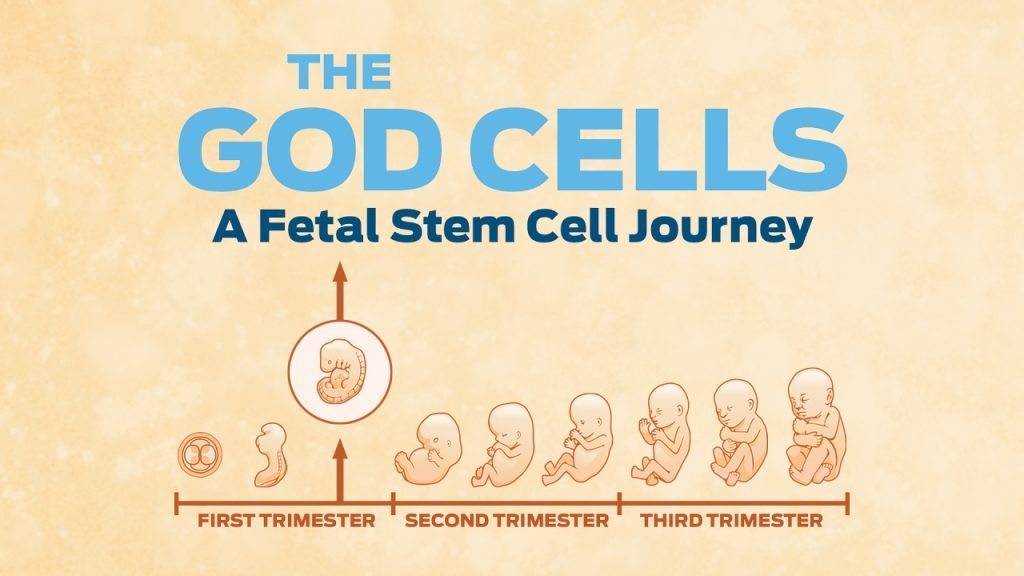 THE
GOD CELLS
A Fetal Stem Cell Journey

FIRST TRIMESTER
SECOND TRIMESTER
THIRD TRIMESTER